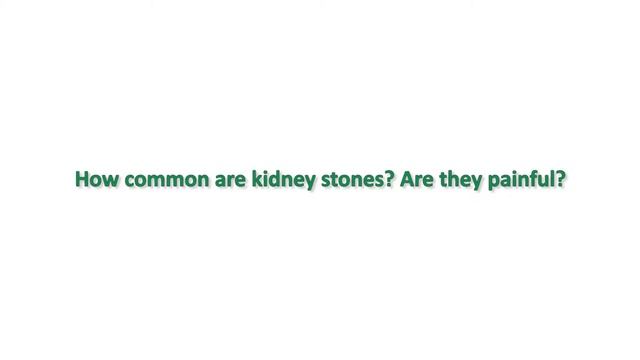 How common are kidney stones? Are they painful?